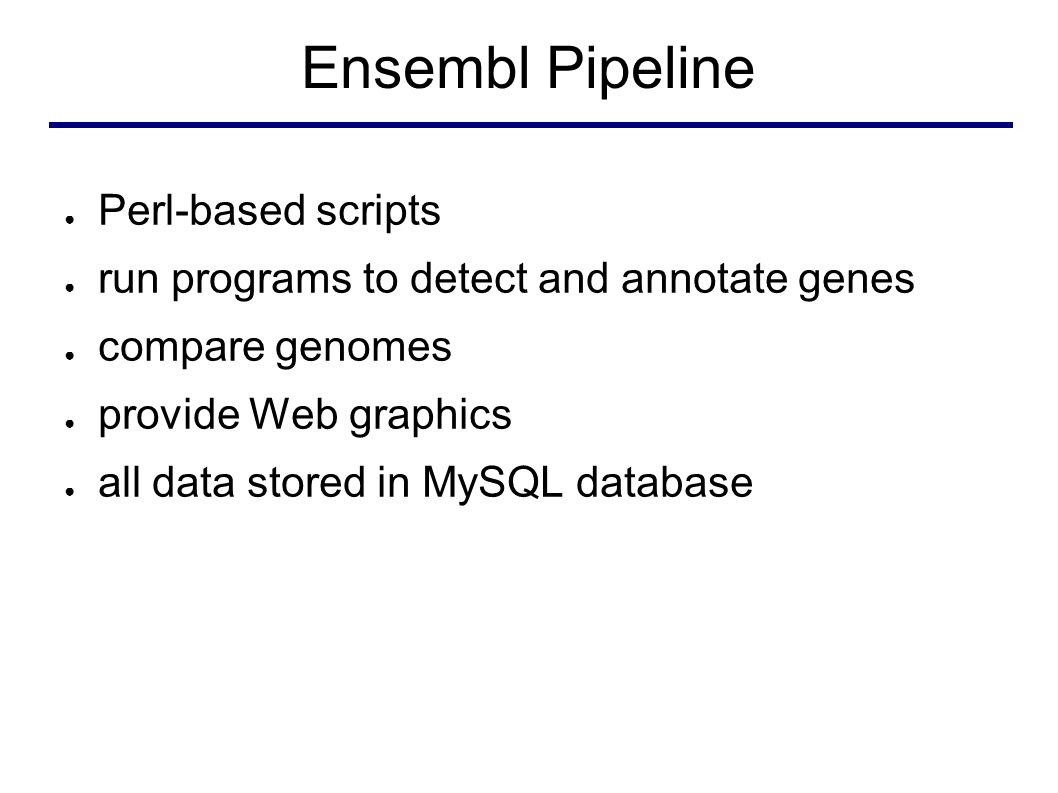 Ensembl Pipeline

● Perl-based scripts
● run programs to detect and annotate genes
● compare genomes
● provide Web graphics
● all data stored in MySQL database